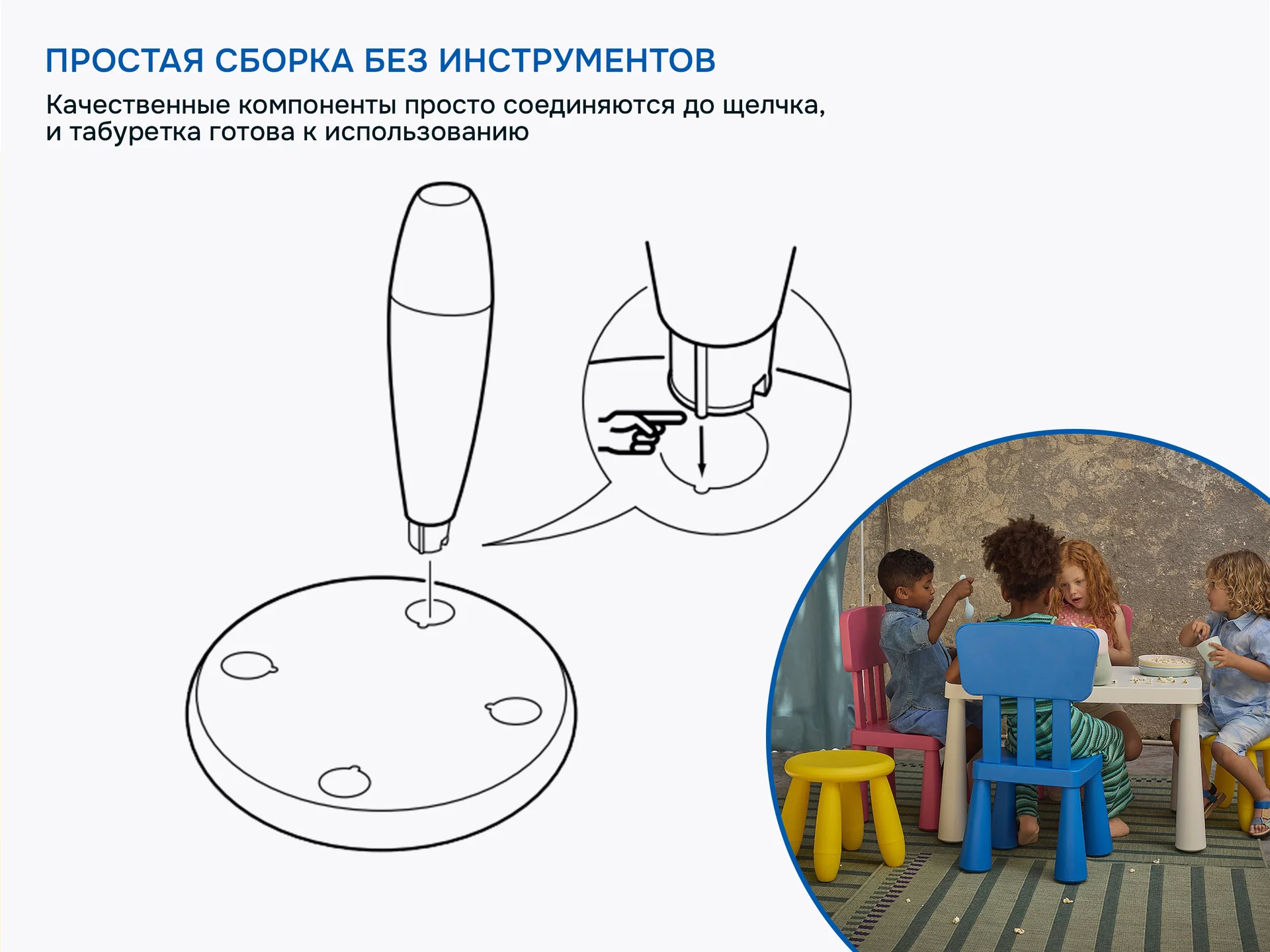 ПРОСТАЯ СБОРКА БЕЗ ИНСТРУМЕНТОВ

Качественные компоненты просто соединяются до щелчка, и табуретка готова к использованию